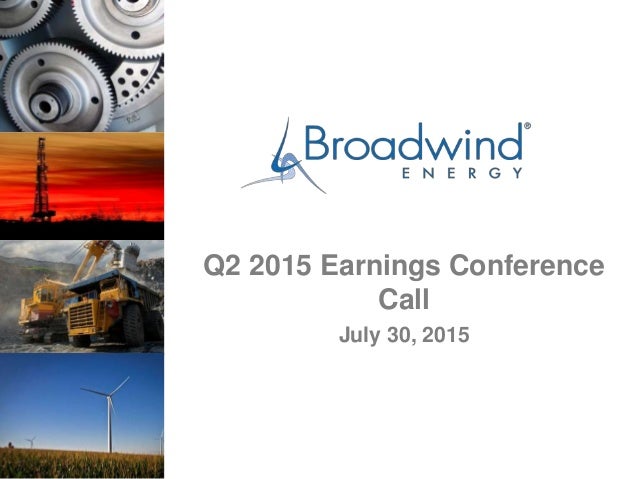 Broadwind®
ENERGY

Q2 2015 Earnings Conference Call

July 30, 2015